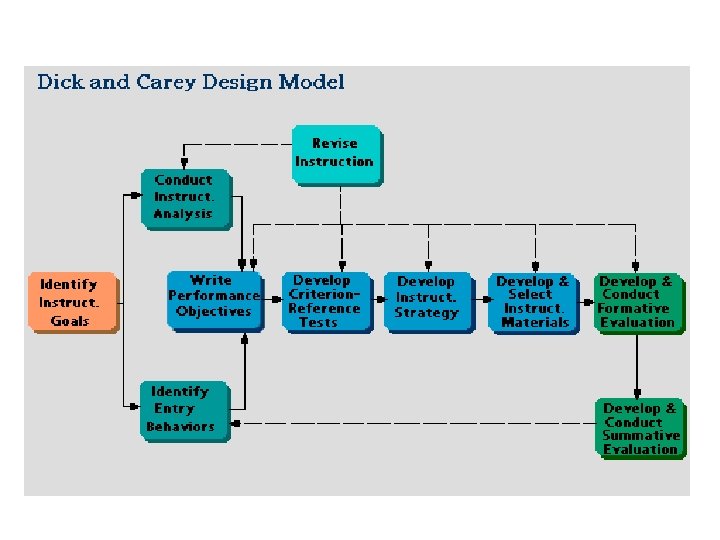 Dick and Carey Design Model

Revise Instruction

Conduct Instruct. Analysis

Identify Instruct. Goals

Write Performance Objectives

Develop Criterion-Reference Tests

Develop Instruct. Strategy

Develop & Select Instruct. Materials

Develop & Conduct Formative Evaluation

Identify Entry Behaviors

Develop & Conduct Summative Evaluation